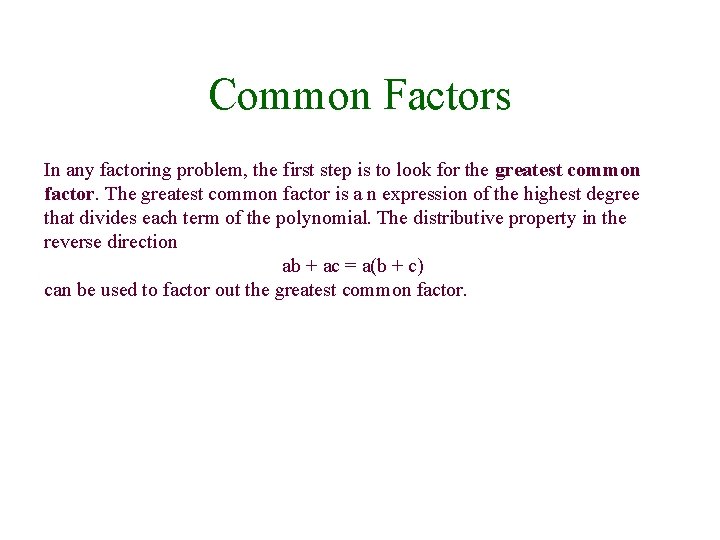 Common Factors

In any factoring problem, the first step is to look for the greatest common factor. The greatest common factor is a n expression of the highest degree that divides each term of the polynomial. The distributive property in the reverse direction

$ab + ac = a(b + c)$

can be used to factor out the greatest common factor.